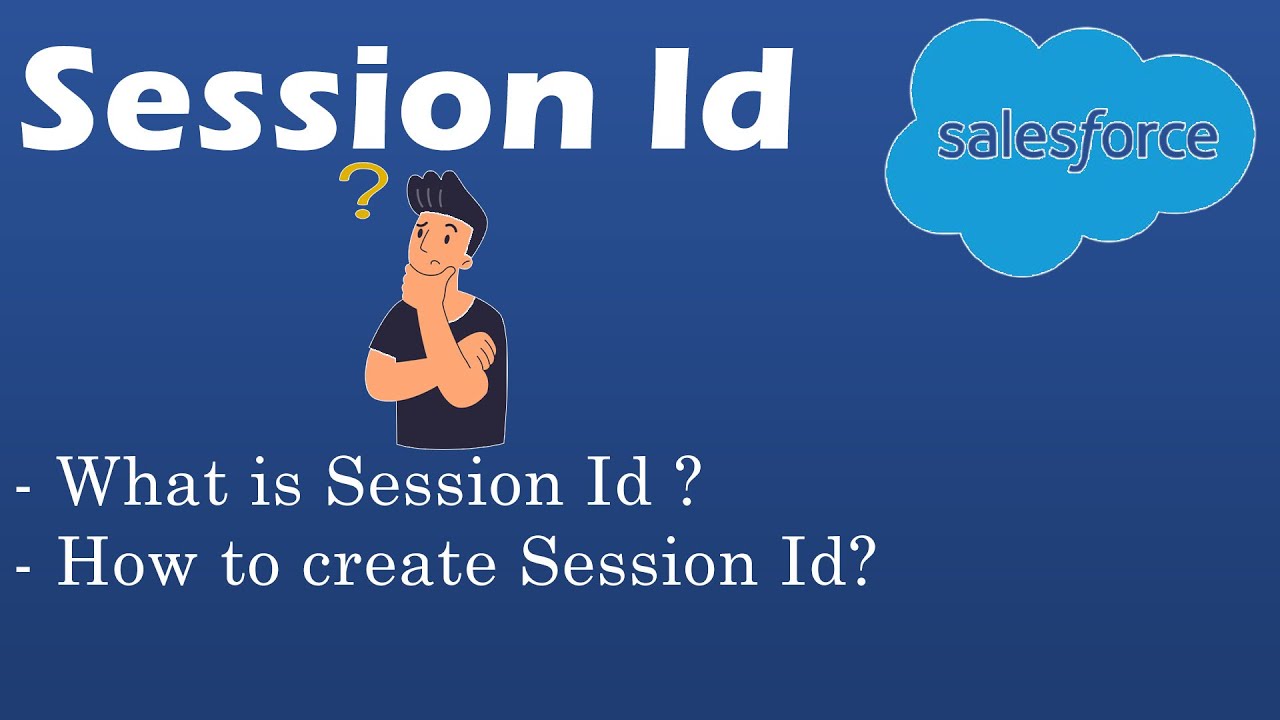 Session Id

salesforce

?

- What is Session Id ?
- How to create Session Id?